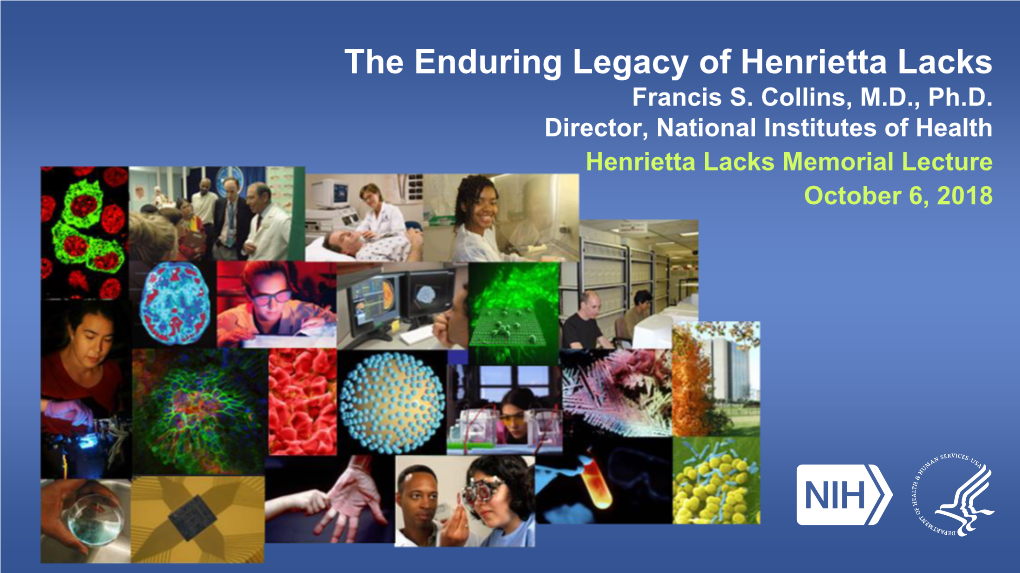 The Enduring Legacy of Henrietta Lacks
Francis S. Collins, M.D., Ph.D.
Director, National Institutes of Health
Henrietta Lacks Memorial Lecture
October 6, 2018

NIH

DEPARTMENT OF HEALTH & HUMAN SERVICES · USA